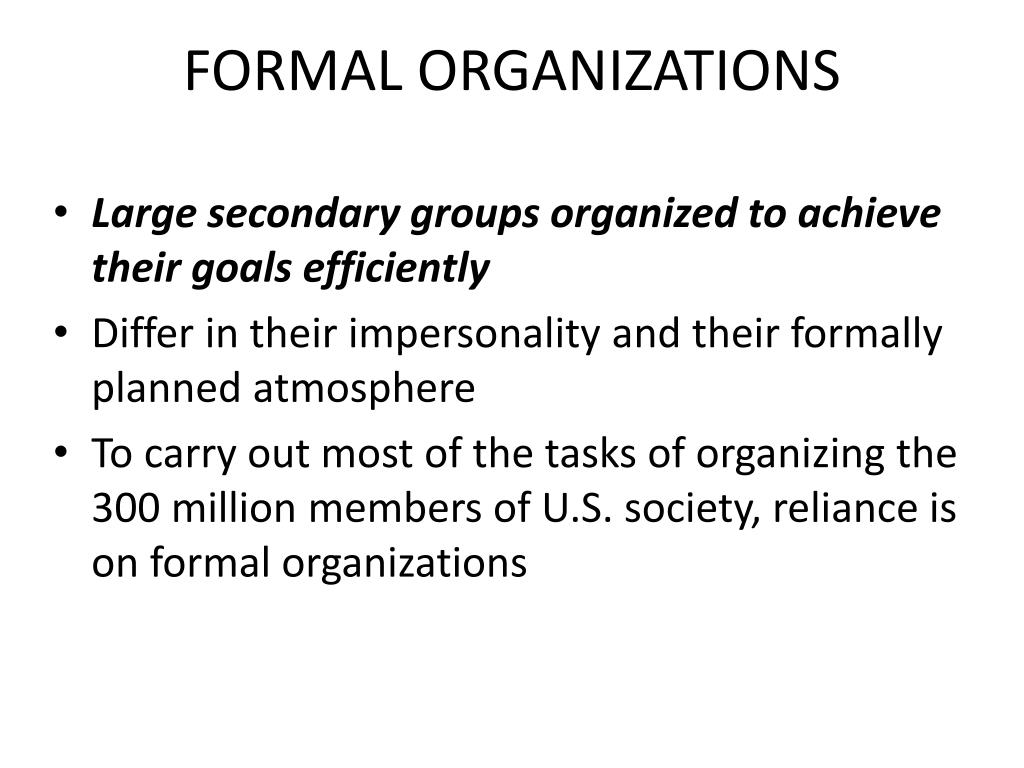 FORMAL ORGANIZATIONS

• Large secondary groups organized to achieve their goals efficiently
• Differ in their impersonality and their formally planned atmosphere
• To carry out most of the tasks of organizing the 300 million members of U.S. society, reliance is on formal organizations